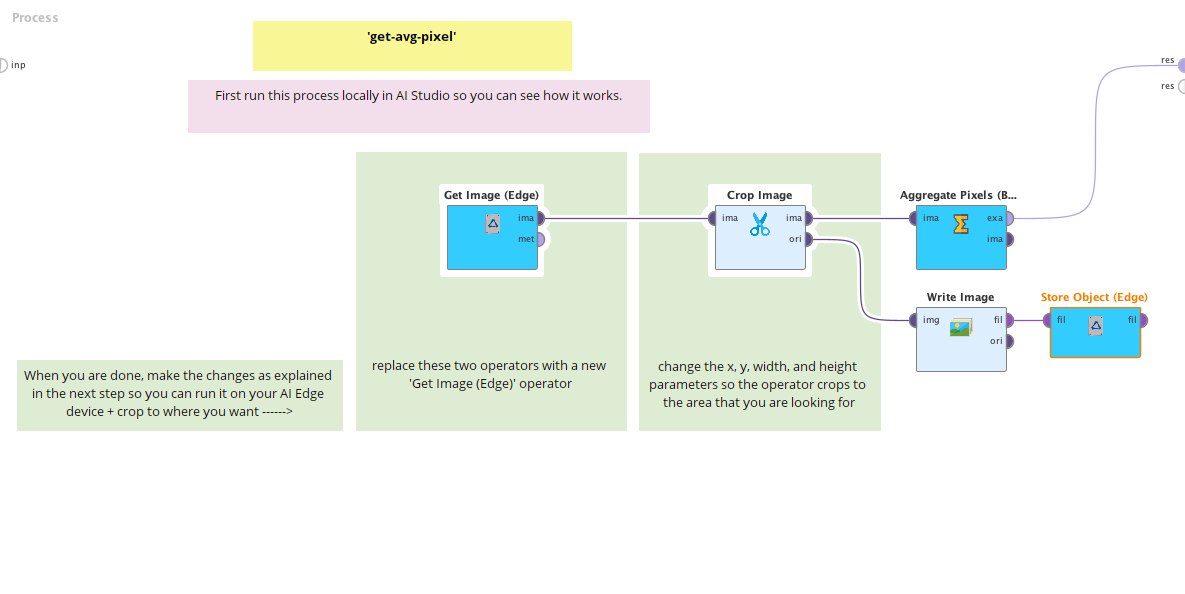 Process

inp

'get-avg-pixel'

First run this process locally in AI Studio so you can see how it works.

res
res

Get Image (Edge)
ima
met

Crop Image
ima
ima
ori

Aggregate Pixels (B...
ima
exa
ima

Write Image
img
fil
ori

Store Object (Edge)
fil
fil

When you are done, make the changes as explained in the next step so you can run it on your AI Edge device + crop to where you want ------>

replace these two operators with a new 'Get Image (Edge)' operator

change the x, y, width, and height parameters so the operator crops to the area that you are looking for